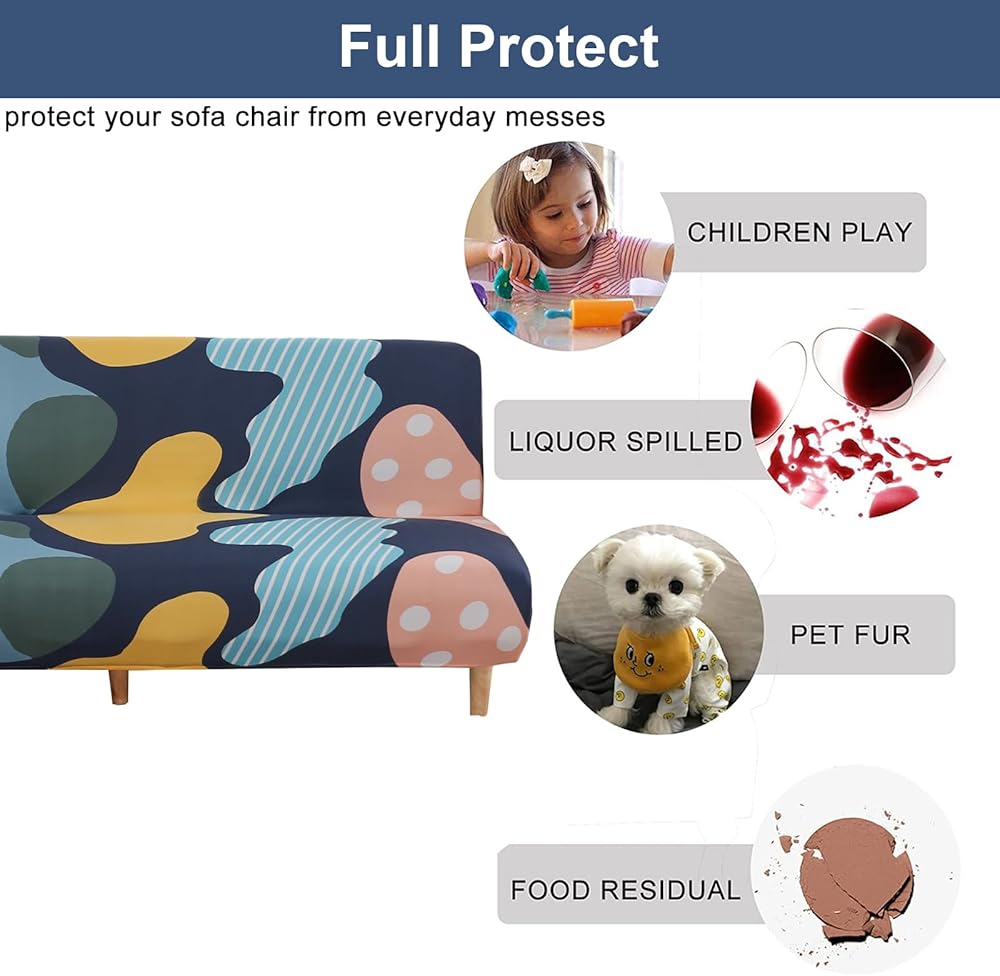 Full Protect

protect your sofa chair from everyday messes

CHILDREN PLAY

LIQUOR SPILLED

PET FUR

FOOD RESIDUAL